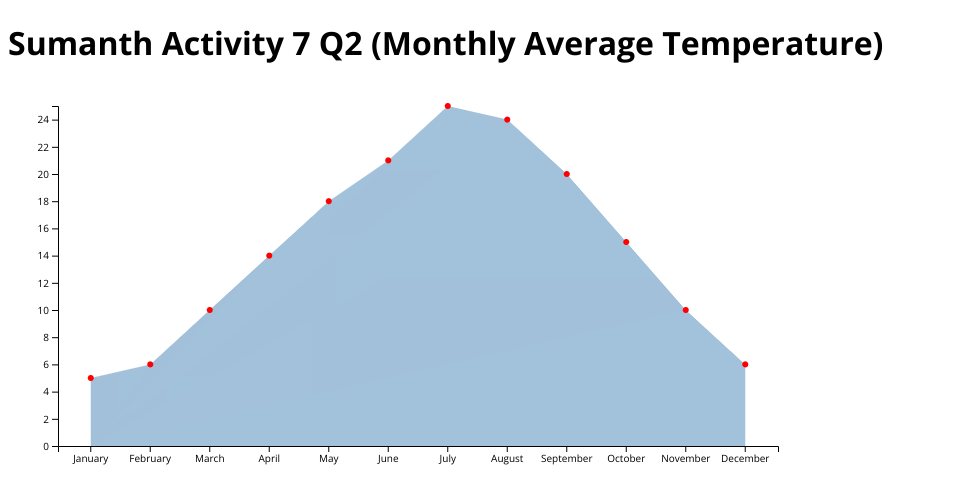 Sumanth Activity 7 Q2 (Monthly Average Temperature)

24
22
20
18
16
14
12
10
8
6
4
2
0

January February March April May June July August September October November December